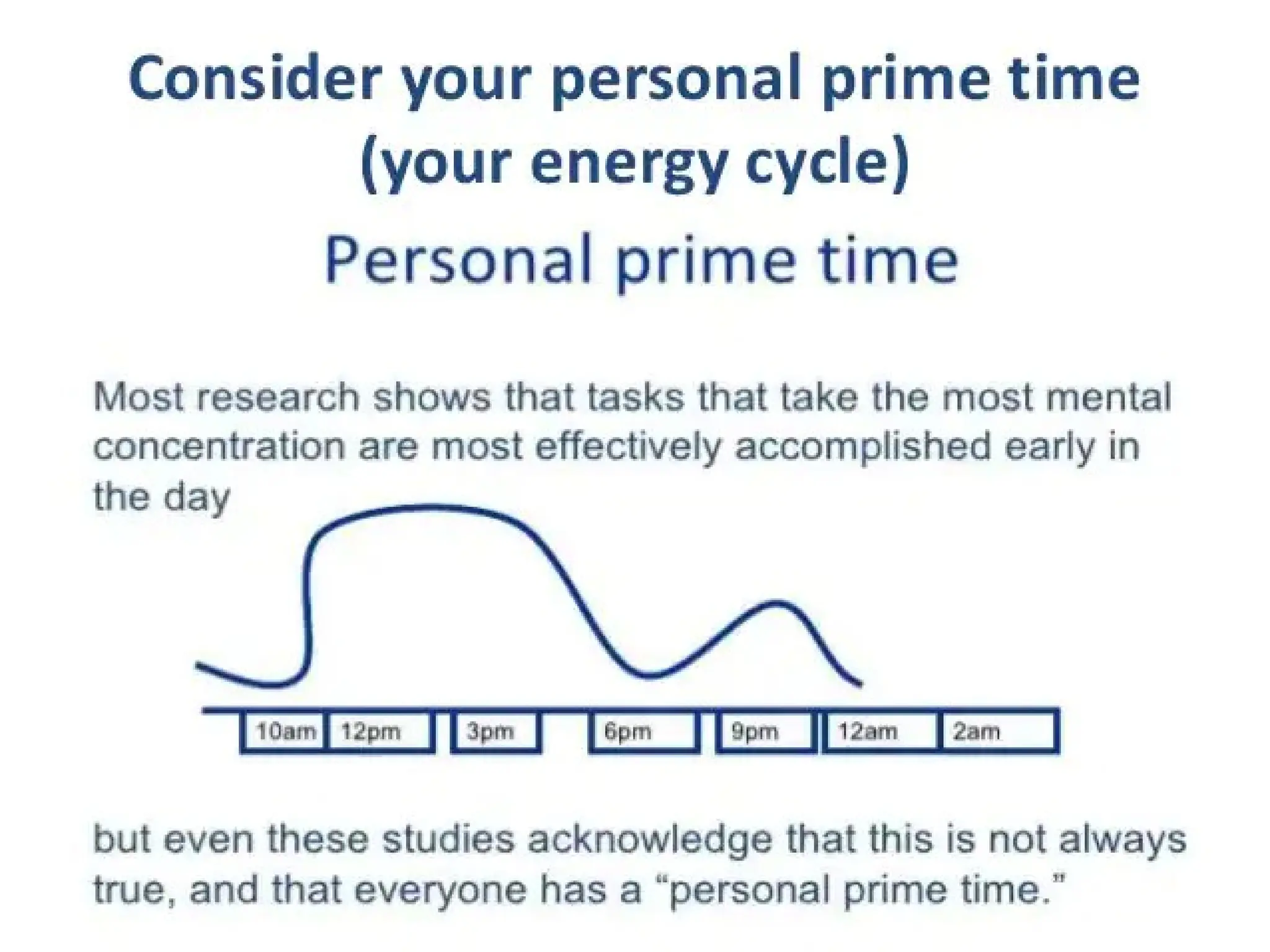 Consider your personal prime time (your energy cycle)

Personal prime time

Most research shows that tasks that take the most mental concentration are most effectively accomplished early in the day

10am 12pm 3pm 6pm 9pm 12am 2am

but even these studies acknowledge that this is not always true, and that everyone has a “personal prime time.”